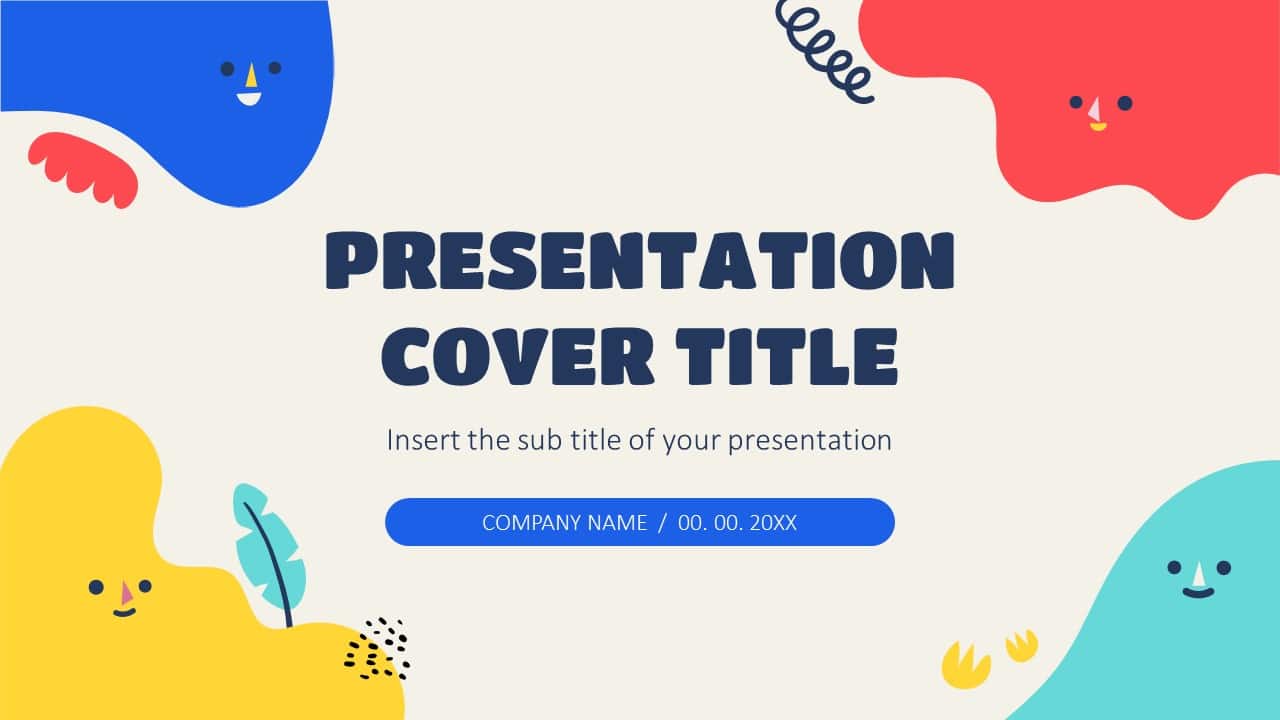 PRESENTATION COVER TITLE

Insert the sub title of your presentation

COMPANY NAME / 00. 00. 20XX